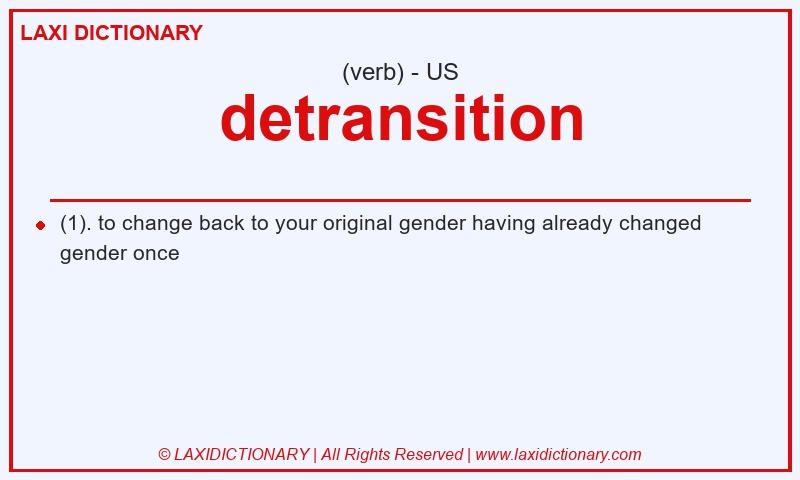 LAXI DICTIONARY

(verb) - US

detransition

(1). to change back to your original gender having already changed gender once

© LAXIDICTIONARY | All Rights Reserved | www.laxidictionary.com